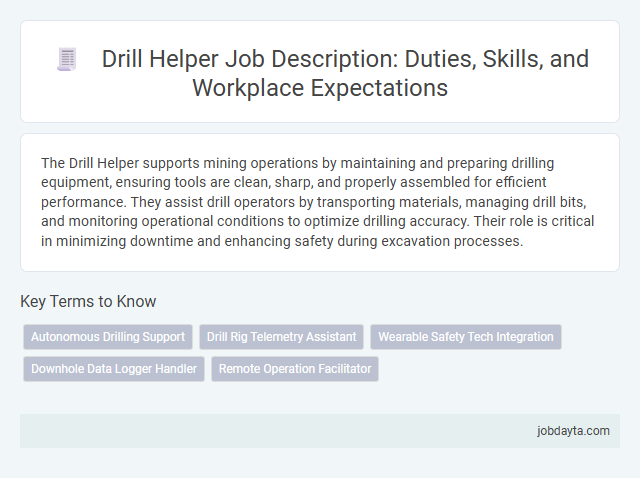 Drill Helper Job Description: Duties, Skills, and Workplace Expectations

The Drill Helper supports mining operations by maintaining and preparing drilling equipment, ensuring tools are clean, sharp, and properly assembled for efficient performance. They assist drill operators by transporting materials, managing drill bits, and monitoring operational conditions to optimize drilling accuracy. Their role is critical in minimizing downtime and enhancing safety during excavation processes.

Key Terms to Know

Autonomous Drilling Support
Drill Rig Telemetry Assistant
Wearable Safety Tech Integration
Downhole Data Logger Handler
Remote Operation Facilitator

jobdayta.com